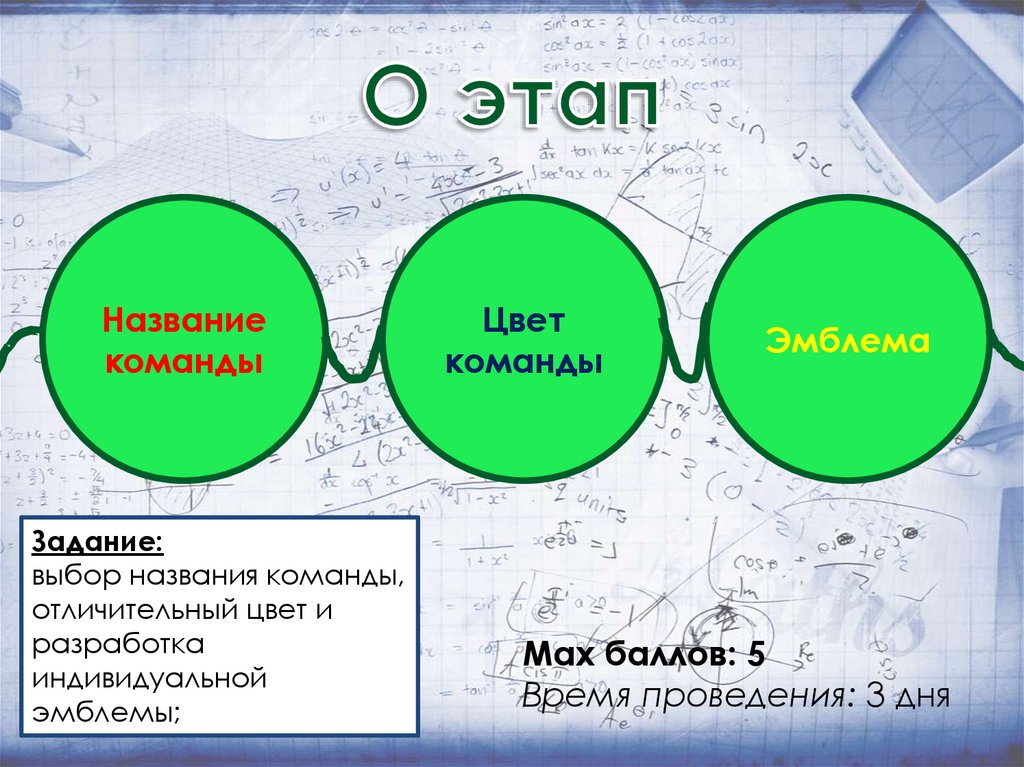 О этап

Название команды

Цвет команды

Эмблема

Задание:
выбор названия команды, отличительный цвет и разработка индивидуальной эмблемы;

Max баллов: 5
Время проведения: 3 дня